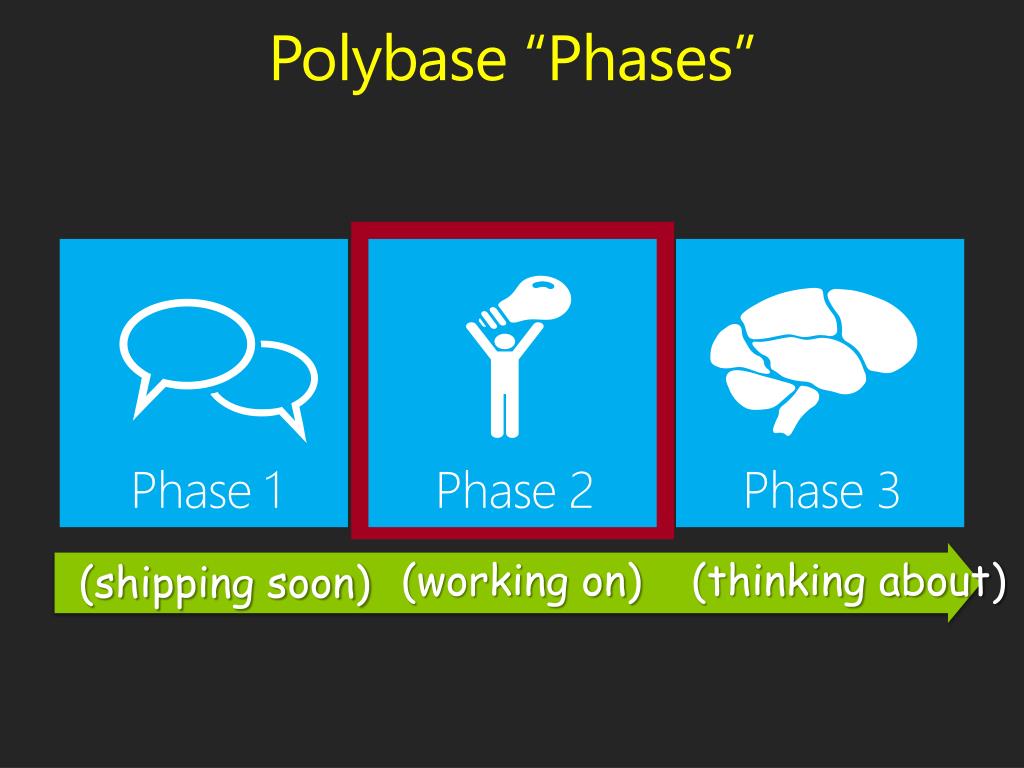 Polybase “Phases”

Phase 1

Phase 2

Phase 3

(shipping soon) (working on) (thinking about)